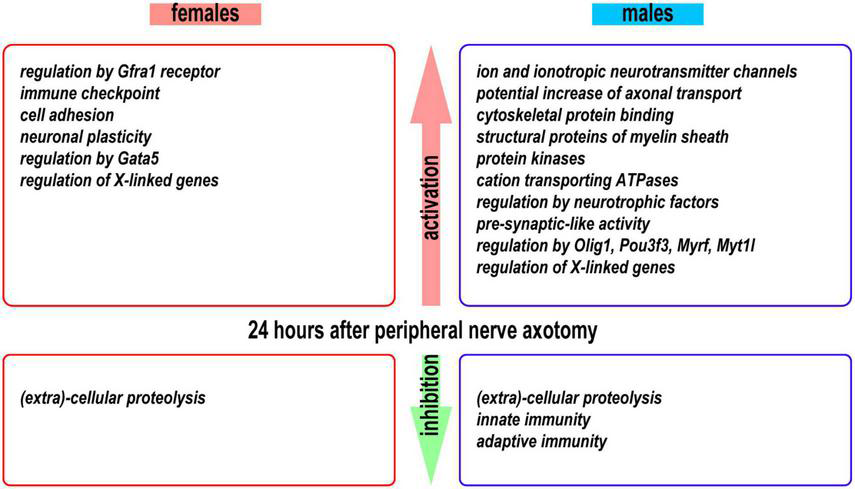 females

males

regulation by Gfra1 receptor
immune checkpoint
cell adhesion
neuronal plasticity
regulation by Gata5
regulation of X-linked genes

activation

ion and ionotropic neurotransmitter channels
potential increase of axonal transport
cytoskeletal protein binding
structural proteins of myelin sheath
protein kinases
cation transporting ATPases
regulation by neurotrophic factors
pre-synaptic-like activity
regulation by Olig1, Pou3f3, Myrf, Myt1l
regulation of X-linked genes

24 hours after peripheral nerve axotomy

(extra)-cellular proteolysis

inhibition

(extra)-cellular proteolysis
innate immunity
adaptive immunity